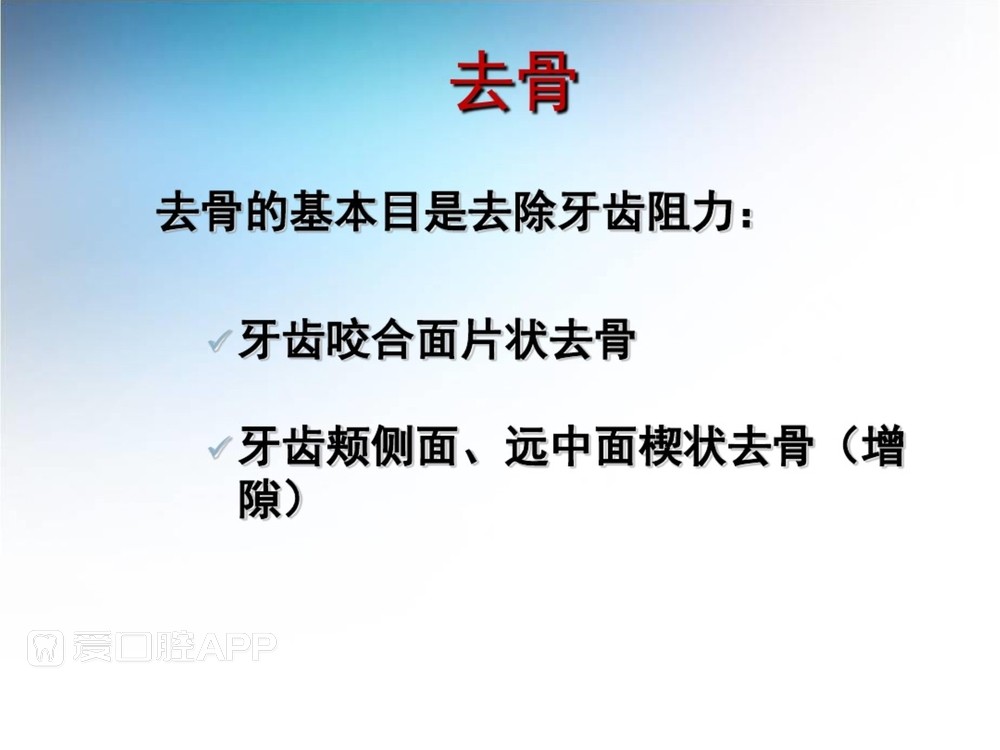 去骨

去骨的基本目是去除牙齿阻力：

✓牙齿咬合面片状去骨

✓牙齿颊侧面、远中面楔状去骨（增隙）

爱口腔APP